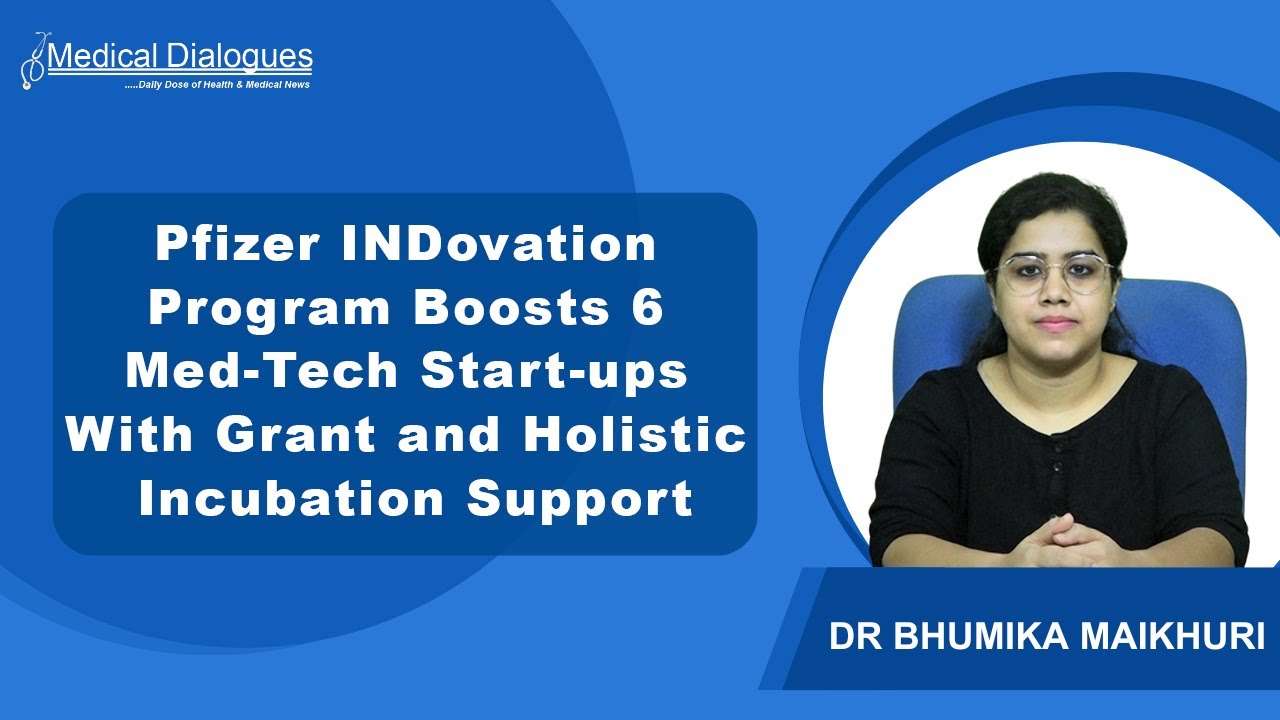 Medical Dialogues
.....Daily Dose of Health & Medical News

Pfizer INDovation Program Boosts 6 Med-Tech Start-ups With Grant and Holistic Incubation Support

DR BHUMIKA MAIKHURI